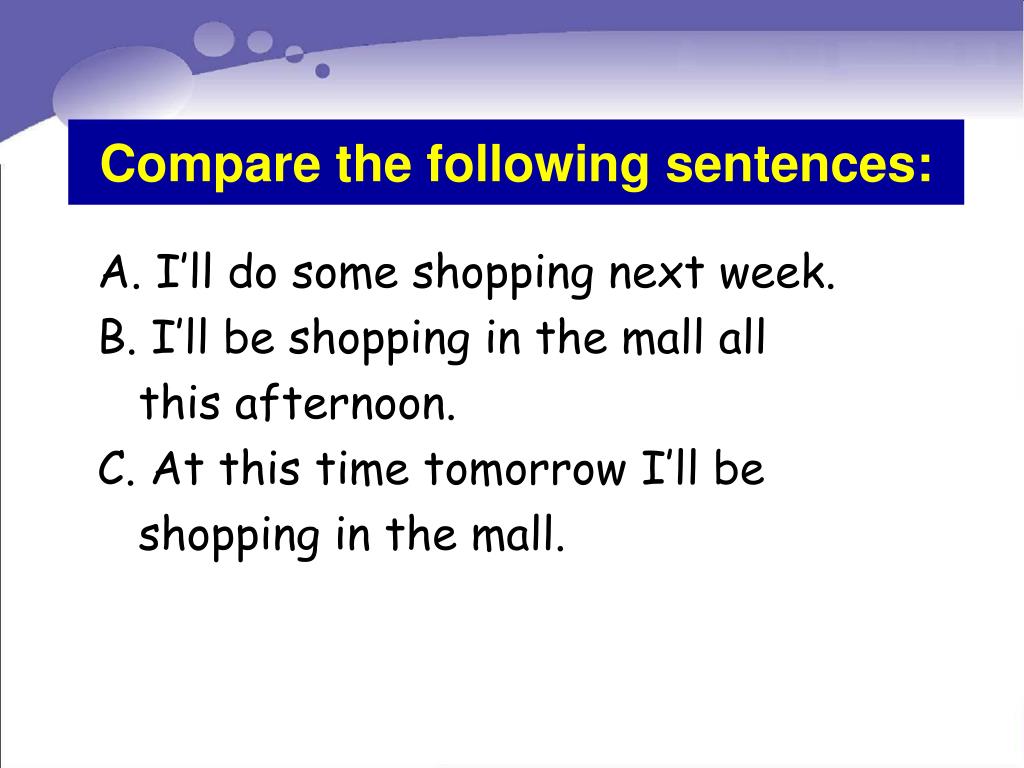 Compare the following sentences:

A. I’ll do some shopping next week.
B. I’ll be shopping in the mall all this afternoon.
C. At this time tomorrow I’ll be shopping in the mall.